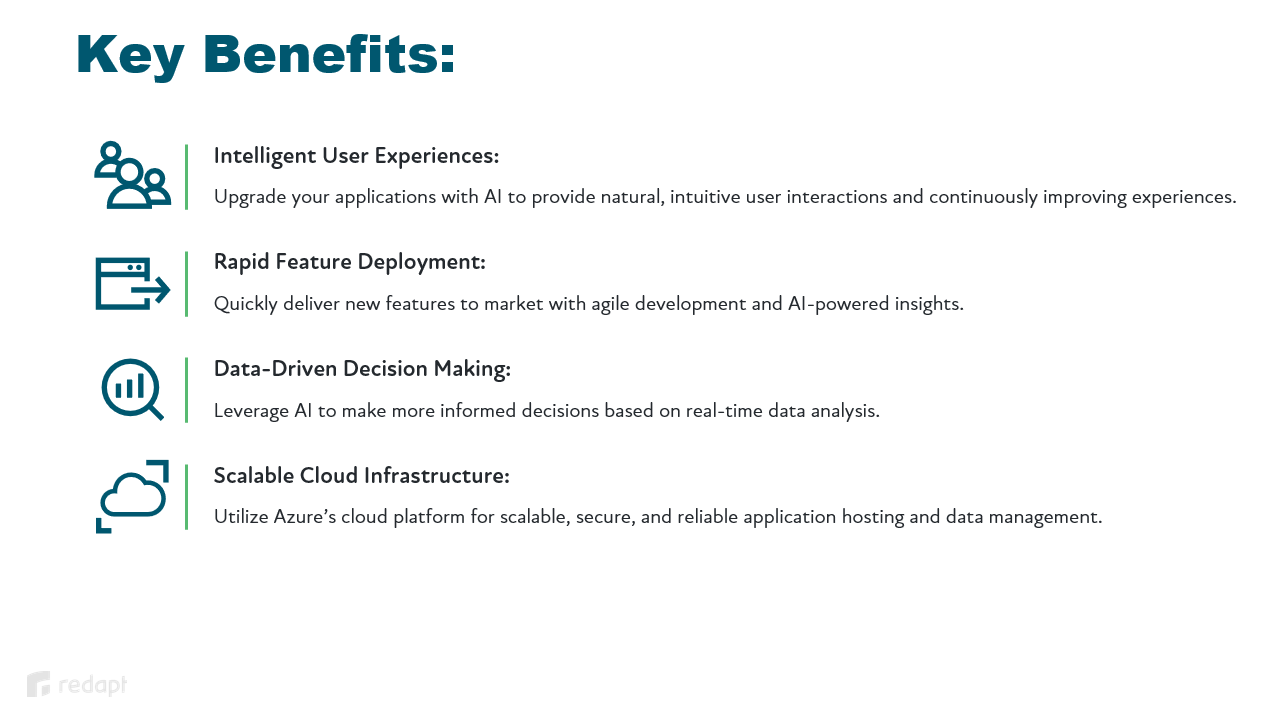 Key Benefits:

Intelligent User Experiences:

Upgrade your applications with AI to provide natural, intuitive user interactions and continuously improving experiences.

Rapid Feature Deployment:

Quickly deliver new features to market with agile development and AI-powered insights.

Data-Driven Decision Making:

Leverage AI to make more informed decisions based on real-time data analysis.

Scalable Cloud Infrastructure:

Utilize Azure's cloud platform for scalable, secure, and reliable application hosting and data management.

redapt